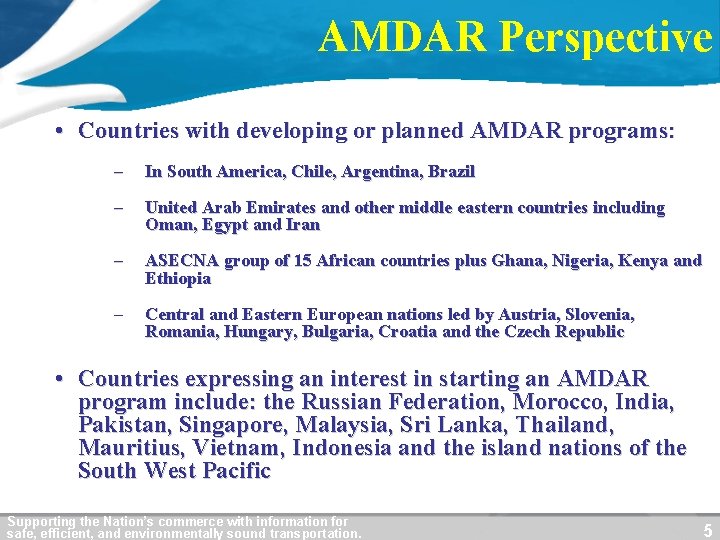 AMDAR Perspective

• Countries with developing or planned AMDAR programs:

– In South America, Chile, Argentina, Brazil

– United Arab Emirates and other middle eastern countries including Oman, Egypt and Iran

– ASECNA group of 15 African countries plus Ghana, Nigeria, Kenya and Ethiopia

– Central and Eastern European nations led by Austria, Slovenia, Romania, Hungary, Bulgaria, Croatia and the Czech Republic

• Countries expressing an interest in starting an AMDAR program include: the Russian Federation, Morocco, India, Pakistan, Singapore, Malaysia, Sri Lanka, Thailand, Mauritius, Vietnam, Indonesia and the island nations of the South West Pacific

Supporting the Nation's commerce with information for safe, efficient, and environmentally sound transportation.

5